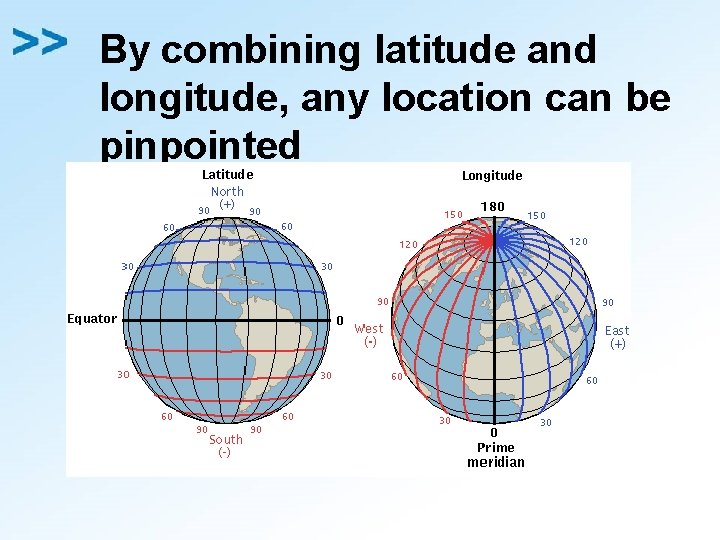 >>

By combining latitude and longitude, any location can be pinpointed

Latitude
North
(+)
90
90
60
60
30
30
Equator
0
30
30
60
60
90
90
South
(-)

Longitude
180
150
150
120
120
90
90
West
(-)
East
(+)
60
60
30
30
0
Prime
meridian